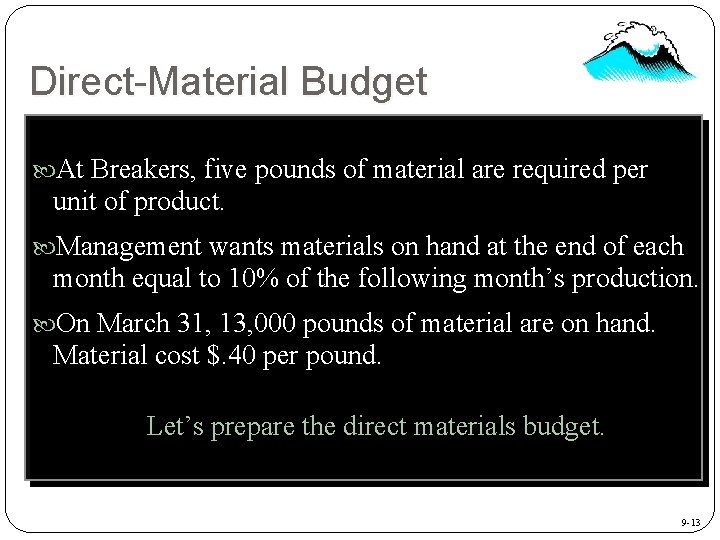 Direct-Material Budget

At Breakers, five pounds of material are required per unit of product.

Management wants materials on hand at the end of each month equal to 10% of the following month's production.

On March 31, 13,000 pounds of material are on hand. Material cost \$.40 per pound.

Let's prepare the direct materials budget.

9-13